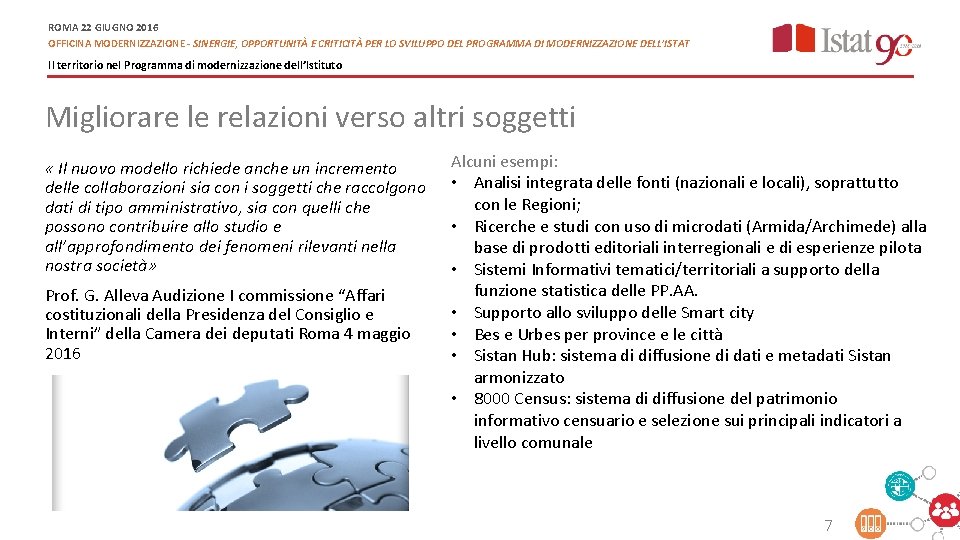 ROMA 22 GIUGNO 2016
OFFICINA MODERNIZZAZIONE - SINERGIE, OPPORTUNITÀ E CRITICITÀ PER LO SVILUPPO DEL PROGRAMMA DI MODERNIZZAZIONE DELL'ISTAT

Il territorio nel Programma di modernizzazione dell'Istituto

Istat 90

Migliorare le relazioni verso altri soggetti

« Il nuovo modello richiede anche un incremento delle collaborazioni sia con i soggetti che raccolgono dati di tipo amministrativo, sia con quelli che possono contribuire allo studio e all'approfondimento dei fenomeni rilevanti nella nostra società»

Prof. G. Alleva Audizione I commissione "Affari costituzionali della Presidenza del Consiglio e Interni" della Camera dei deputati Roma 4 maggio 2016

Alcuni esempi:
• Analisi integrata delle fonti (nazionali e locali), soprattutto con le Regioni;
• Ricerche e studi con uso di microdati (Armida/Archimede) alla base di prodotti editoriali interregionali e di esperienze pilota
• Sistemi Informativi tematici/territoriali a supporto della funzione statistica delle PP.AA.
• Supporto allo sviluppo delle Smart city
• Bes e Urbes per province e le città
• Sistan Hub: sistema di diffusione di dati e metadati Sistan armonizzato
• 8000 Census: sistema di diffusione del patrimonio informativo censuario e selezione sui principali indicatori a livello comunale

7